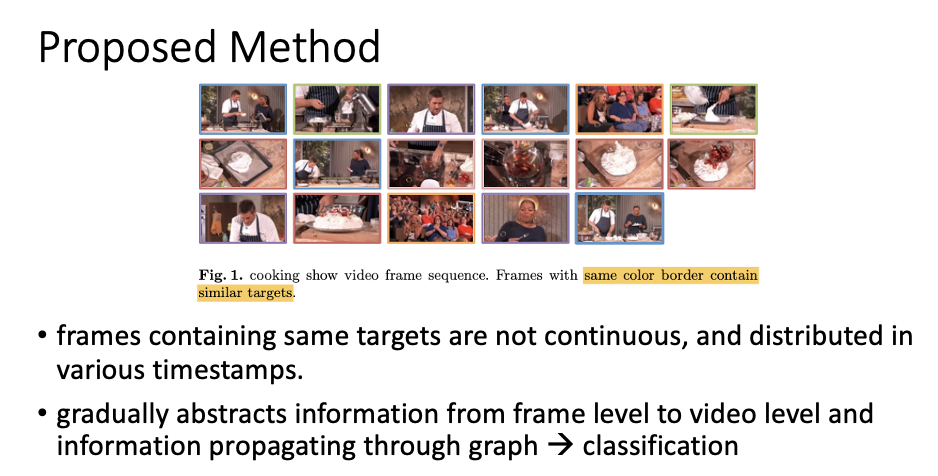 Proposed Method

Fig. 1. cooking show video frame sequence. Frames with same color border contain similar targets.

• frames containing same targets are not continuous, and distributed in various timestamps.

• gradually abstracts information from frame level to video level and information propagating through graph → classification